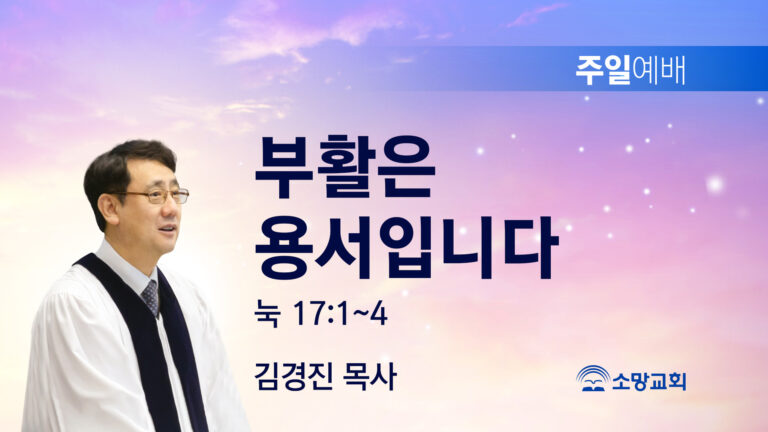 주일예배

부활은 용서입니다

눅 17:1~4

김경진 목사

소망교회